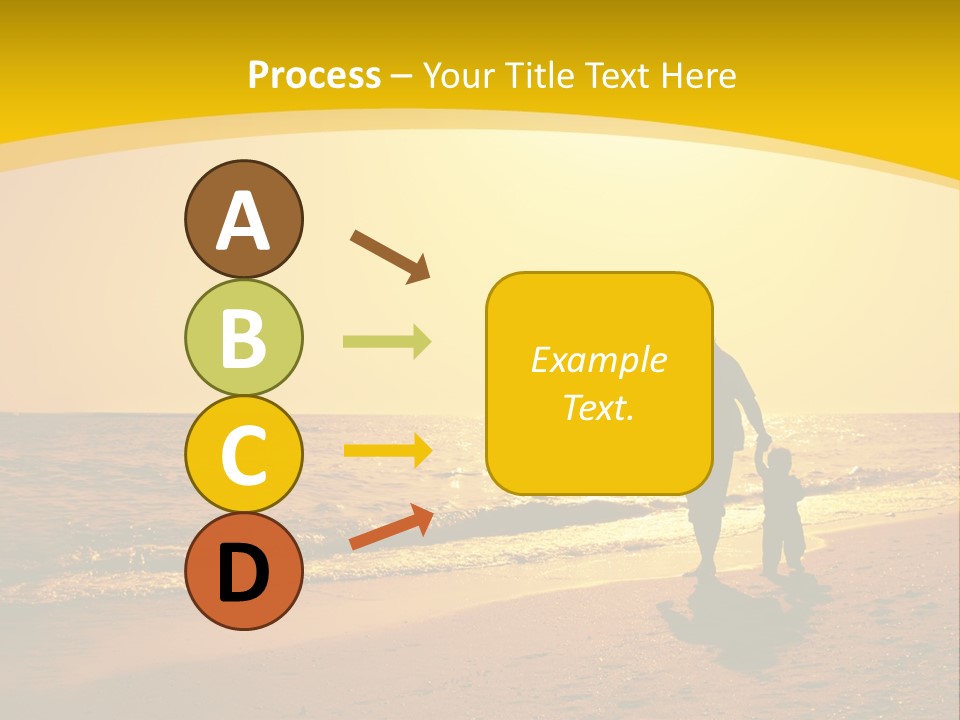 Process – Your Title Text Here

A

B

C

D

Example Text.